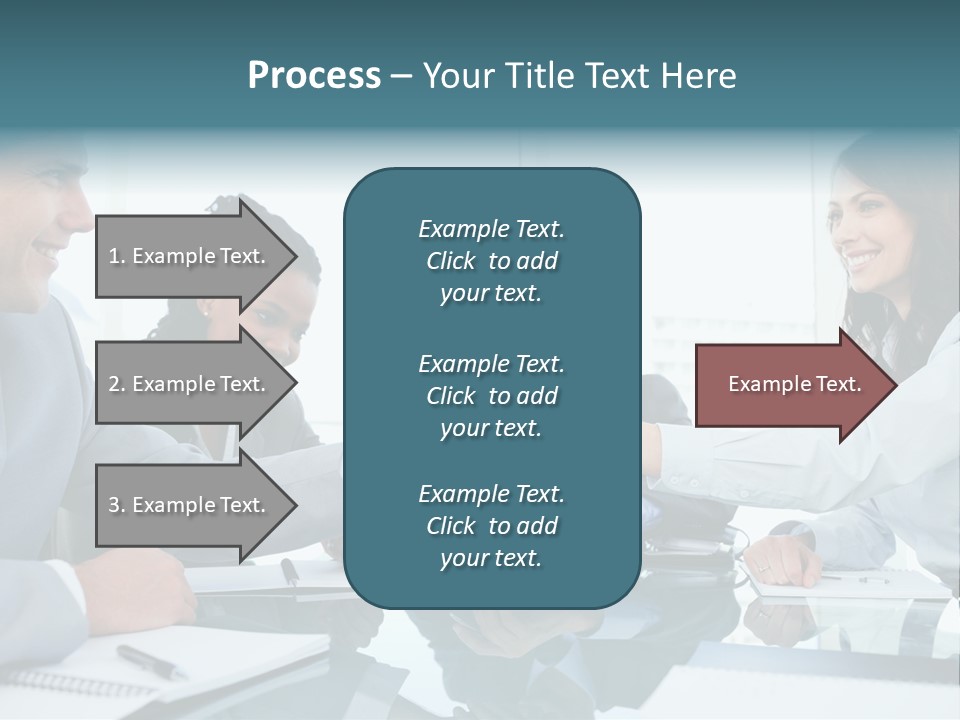 Process – Your Title Text Here

1. Example Text.

2. Example Text.

3. Example Text.

Example Text. Click to add your text.

Example Text. Click to add your text.

Example Text. Click to add your text.

Example Text.